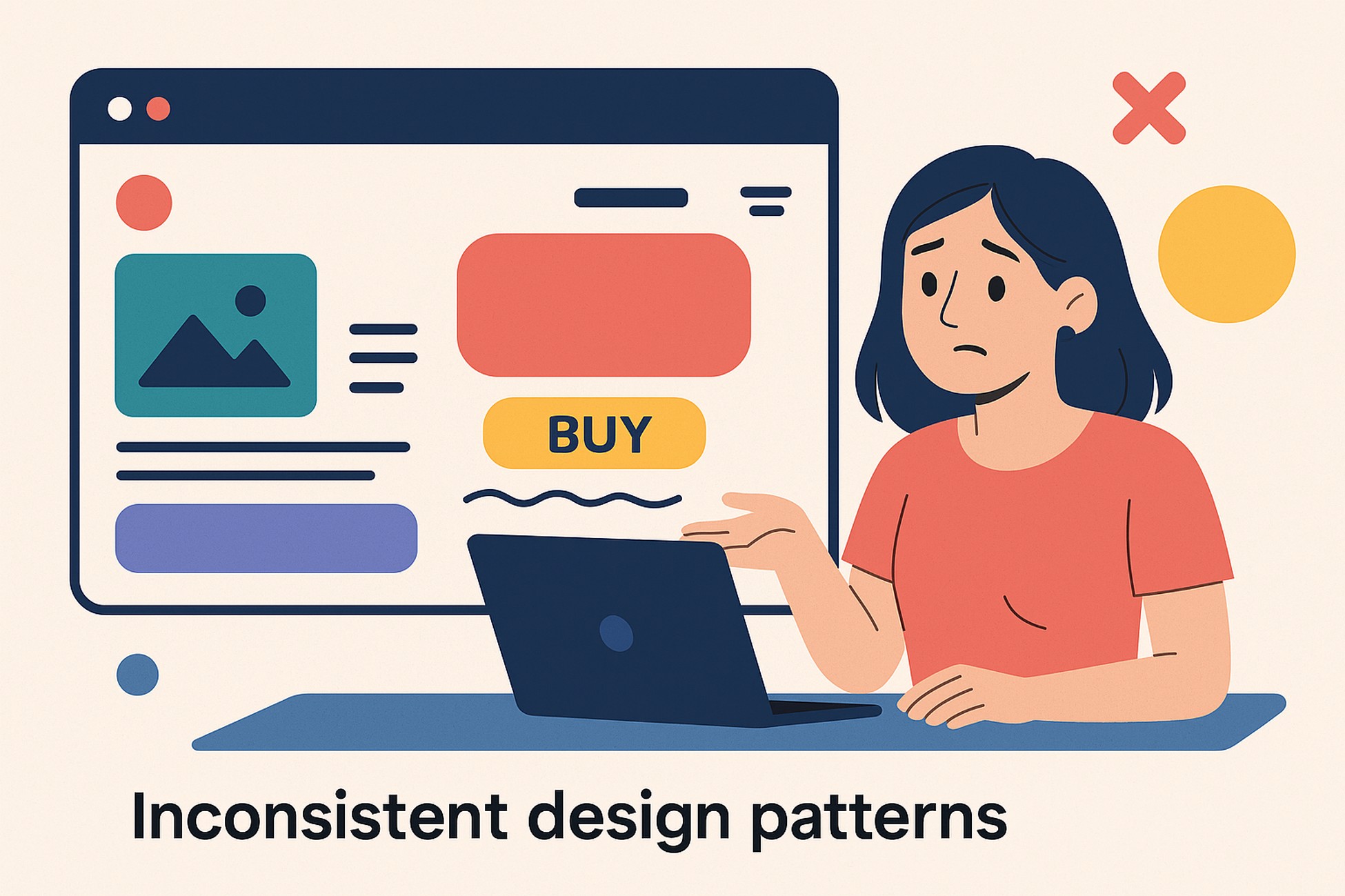 BUY

Inconsistent design patterns